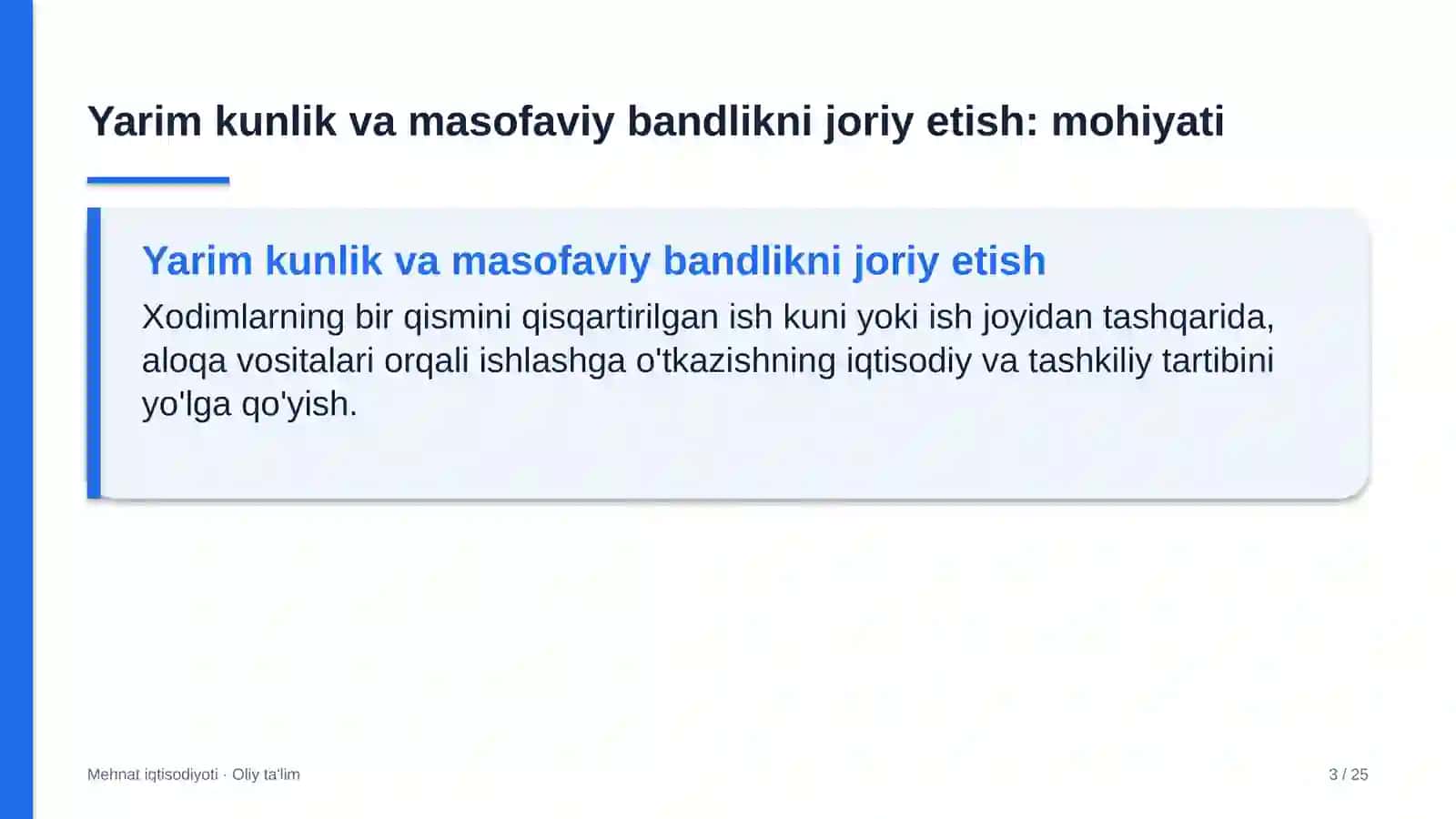 Yarim kunlik va masofaviy bandlikni joriy etish: mohiyati

Yarim kunlik va masofaviy bandlikni joriy etish

Xodimlarning bir qismini qisqartirilgan ish kuni yoki ish joyidan tashqarida, aloqa vositalari orqali ishlashga o'tkazishning iqtisodiy va tashkiliy tartibini yo'lga qo'yish.

Mehnat iqtisodiyoti · Oliy ta'lim

3 / 25